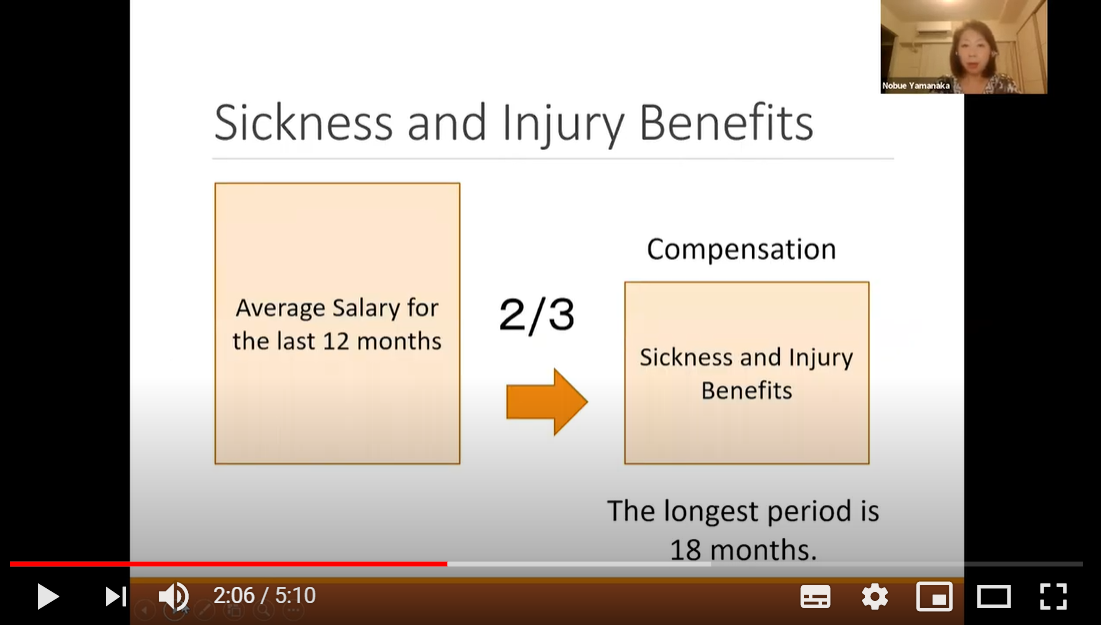 Nobue Yamanaka

Sickness and Injury Benefits

Average Salary for the last 12 months

2/3

Compensation

Sickness and Injury Benefits

The longest period is 18 months.

2:06 / 5:10